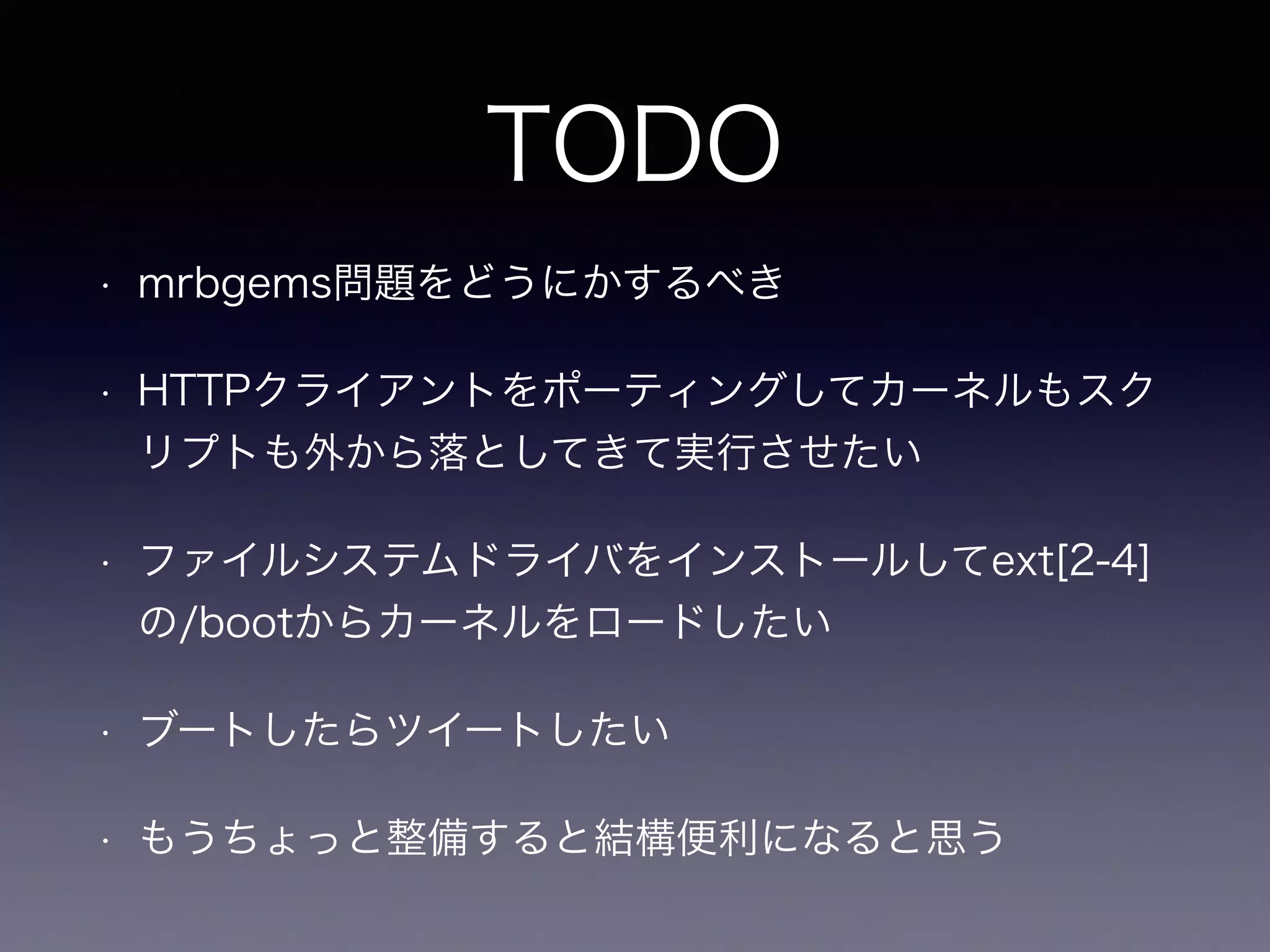 TODO

• mrbgems問題をどうにかするべき

• HTTPクライアントをポーティングしてカーネルもスクリプトも外から落としてきて実行させたい

• ファイルシステムドライバをインストールしてext[2-4]の/bootからカーネルをロードしたい

• ブートしたらツイートしたい

• もうちょっと整備すると結構便利になると思う